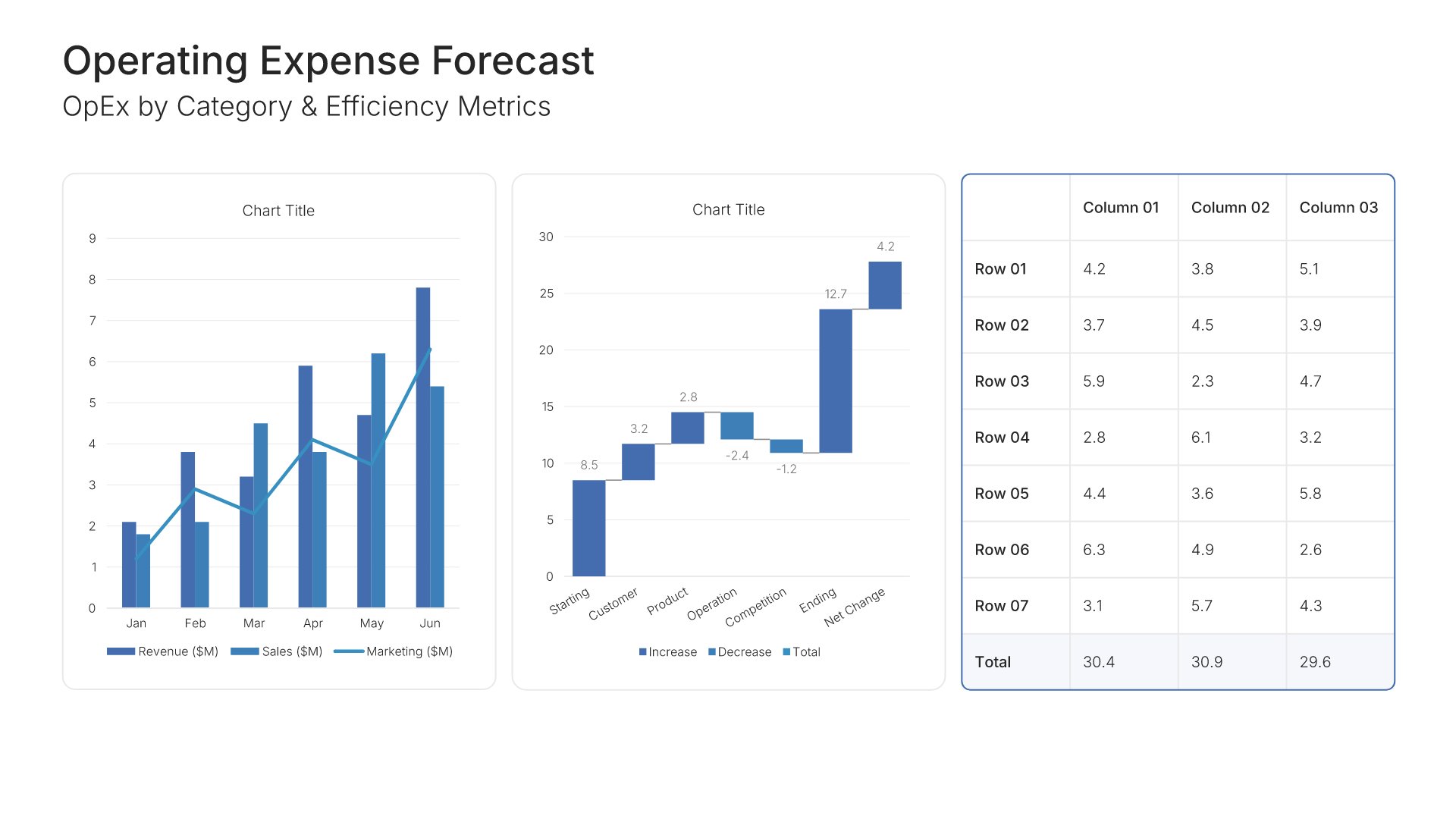 Operating Expense Forecast
OpEx by Category & Efficiency Metrics

Chart Title

9
8
7
6
5
4
3
2
1
0

Jan Feb Mar Apr May Jun

Revenue ($M) Sales ($M) Marketing ($M)

Chart Title

30
25
20
15
10
5
0

8.5
3.2
2.8
-2.4
-1.2
12.7
4.2

Starting Customer Product Operation Competition Ending Net Change

Increase Decrease Total

| | Column 01 | Column 02 | Column 03 |
|---|---|---|---|
| Row 01 | 4.2 | 3.8 | 5.1 |
| Row 02 | 3.7 | 4.5 | 3.9 |
| Row 03 | 5.9 | 2.3 | 4.7 |
| Row 04 | 2.8 | 6.1 | 3.2 |
| Row 05 | 4.4 | 3.6 | 5.8 |
| Row 06 | 6.3 | 4.9 | 2.6 |
| Row 07 | 3.1 | 5.7 | 4.3 |
| Total | 30.4 | 30.9 | 29.6 |